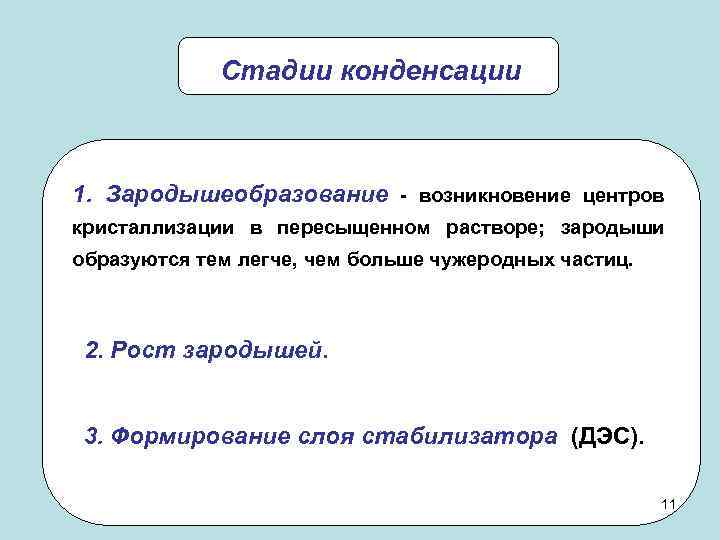 Стадии конденсации

1. Зародышеобразование - возникновение центров кристаллизации в пересыщенном растворе; зародыши образуются тем легче, чем больше чужеродных частиц.

2. Рост зародышей.

3. Формирование слоя стабилизатора (ДЭС).

11